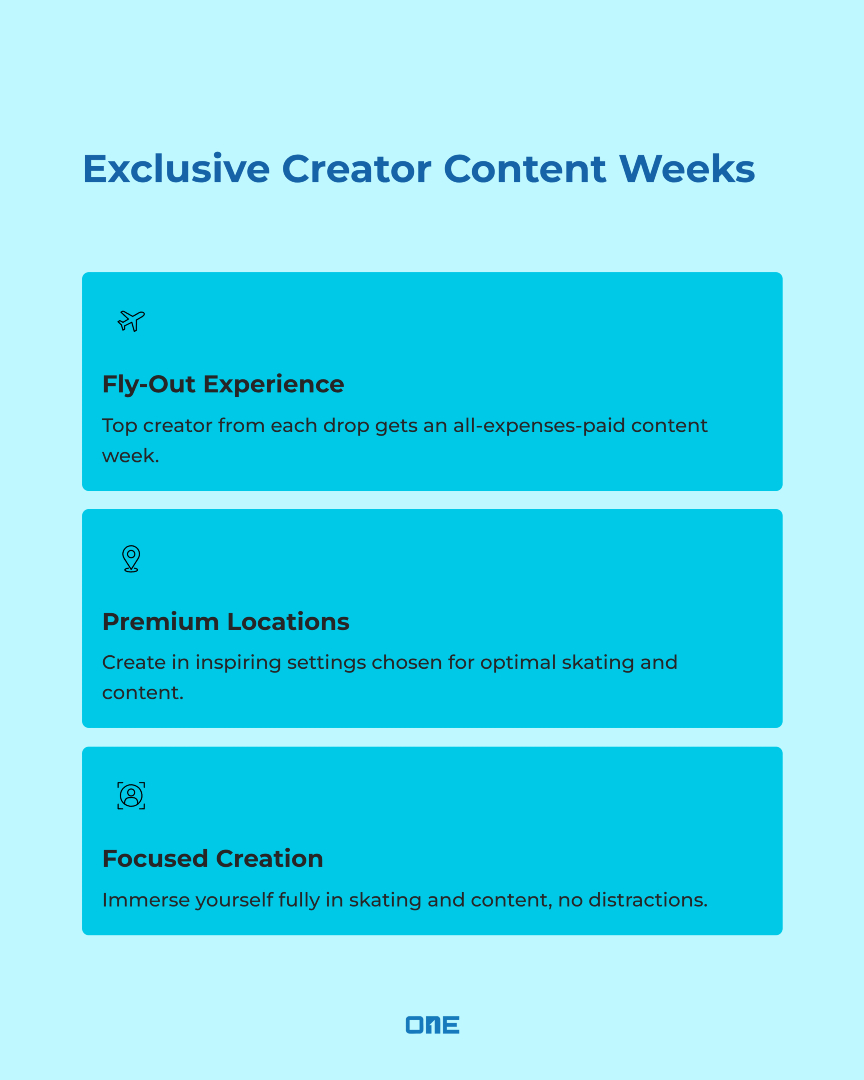 Exclusive Creator Content Weeks

Fly-Out Experience

Top creator from each drop gets an all-expenses-paid content week.

Premium Locations

Create in inspiring settings chosen for optimal skating and content.

Focused Creation

Immerse yourself fully in skating and content, no distractions.

ONE